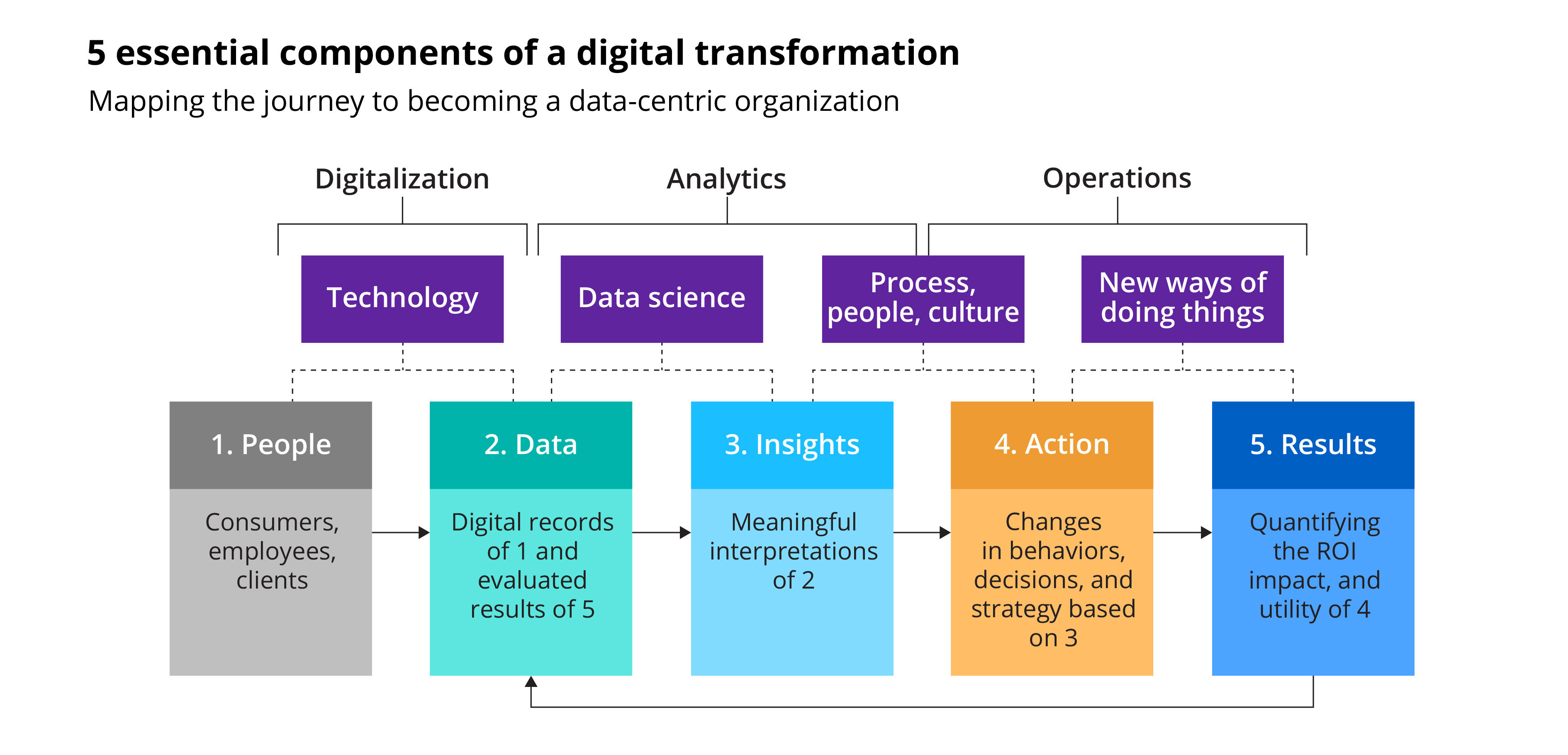 5 essential components of a digital transformation

Mapping the journey to becoming a data-centric organization

Digitalization

Analytics

Operations

Technology

Data science

Process, people, culture

New ways of doing things

1. People

Consumers, employees, clients

2. Data

Digital records of 1 and evaluated results of 5

3. Insights

Meaningful interpretations of 2

4. Action

Changes in behaviors, decisions, and strategy based on 3

5. Results

Quantifying the ROI impact, and utility of 4